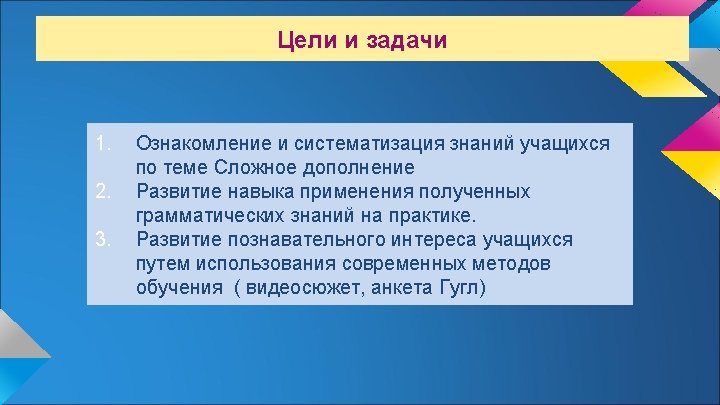 Цели и задачи

1. Ознакомление и систематизация знаний учащихся по теме Сложное дополнение
2. Развитие навыка применения полученных грамматических знаний на практике.
3. Развитие познавательного интереса учащихся путем использования современных методов обучения ( видеосюжет, анкета Гугл)